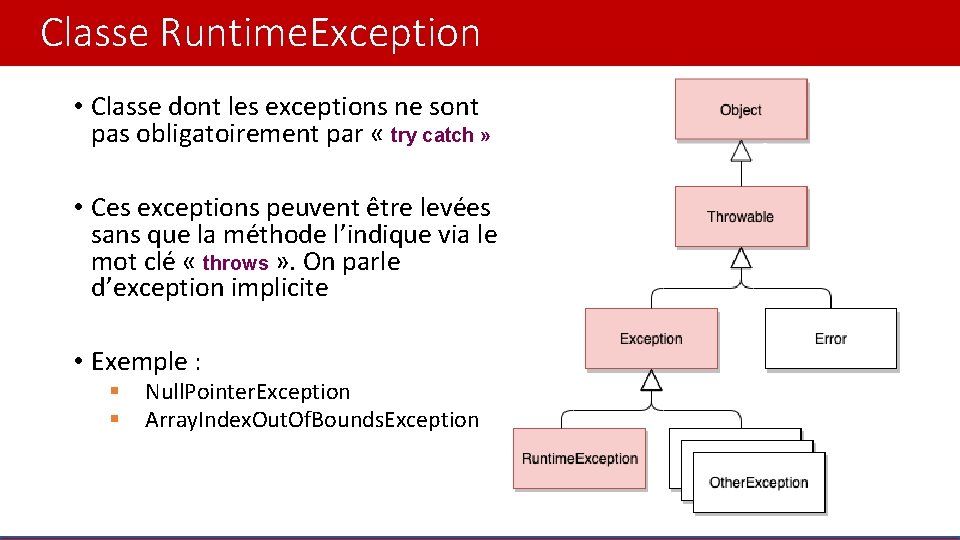 Classe RuntimeException

• Classe dont les exceptions ne sont pas obligatoirement par « try catch »

• Ces exceptions peuvent être levées sans que la méthode l'indique via le mot clé « throws ». On parle d'exception implicite

• Exemple :
▪ NullPointerException
▪ ArrayIndexOutOfBoundsException

Object

Throwable

Exception

Error

RuntimeException

OtherException